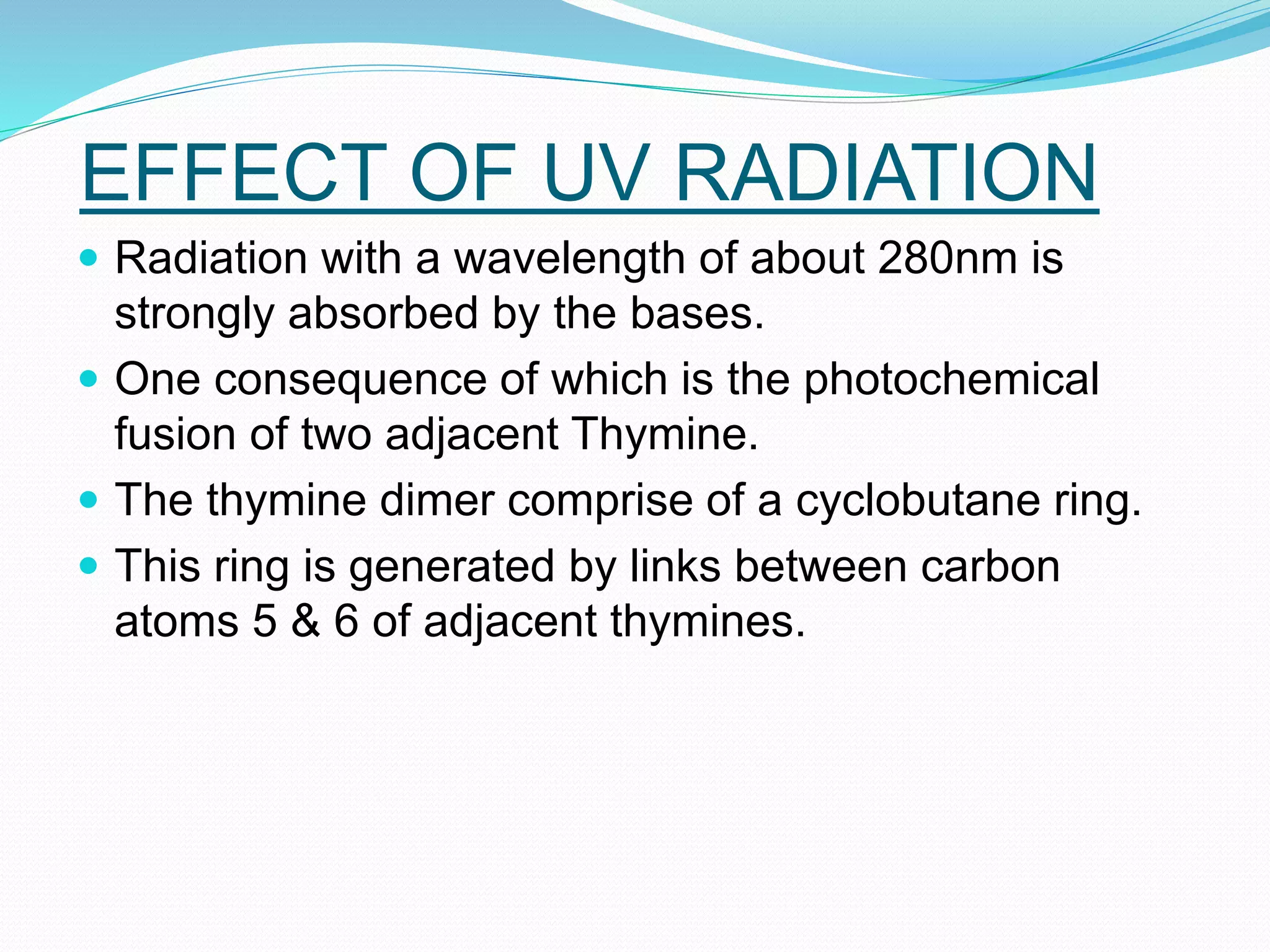 EFFECT OF UV RADIATION

- Radiation with a wavelength of about 280nm is strongly absorbed by the bases.
- One consequence of which is the photochemical fusion of two adjacent Thymine.
- The thymine dimer comprise of a cyclobutane ring.
- This ring is generated by links between carbon atoms 5 & 6 of adjacent thymines.